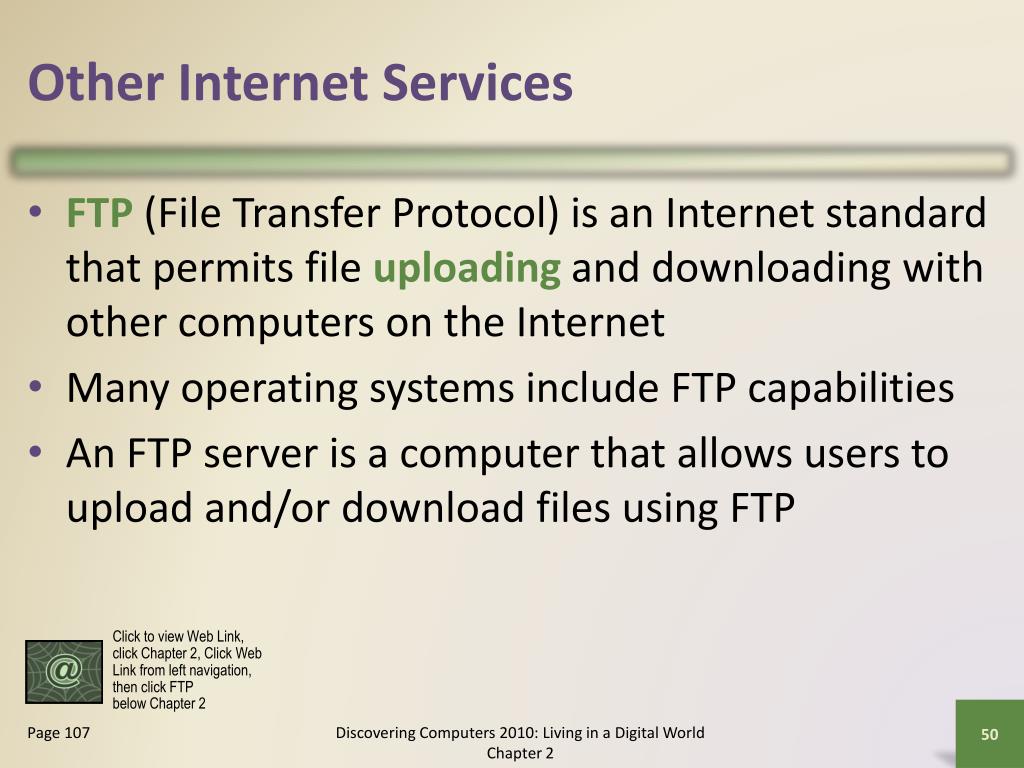 Other Internet Services

• FTP (File Transfer Protocol) is an Internet standard that permits file uploading and downloading with other computers on the Internet
• Many operating systems include FTP capabilities
• An FTP server is a computer that allows users to upload and/or download files using FTP

@

Click to view Web Link, click Chapter 2, Click Web Link from left navigation, then click FTP below Chapter 2

Page 107

Discovering Computers 2010: Living in a Digital World Chapter 2

50